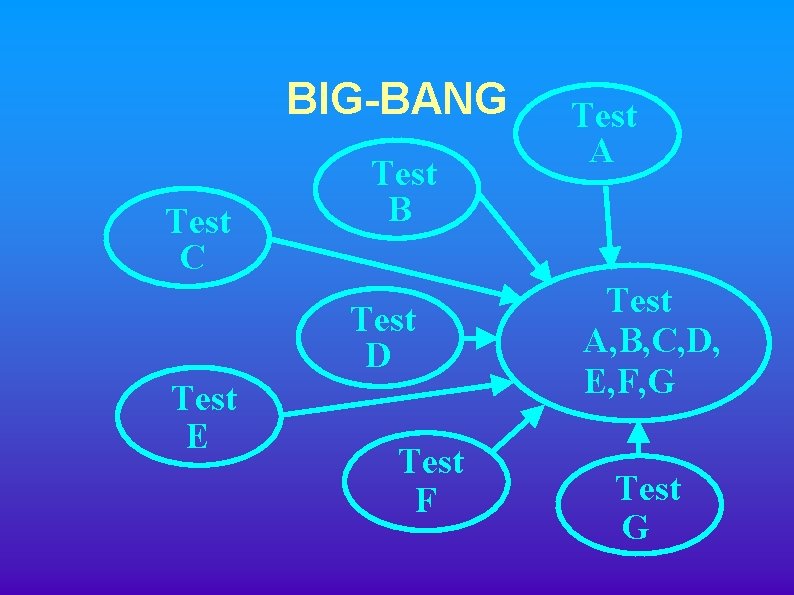 BIG-BANG

Test A

Test B

Test C

Test D

Test E

Test F

Test G

Test A,B,C,D, E,F,G